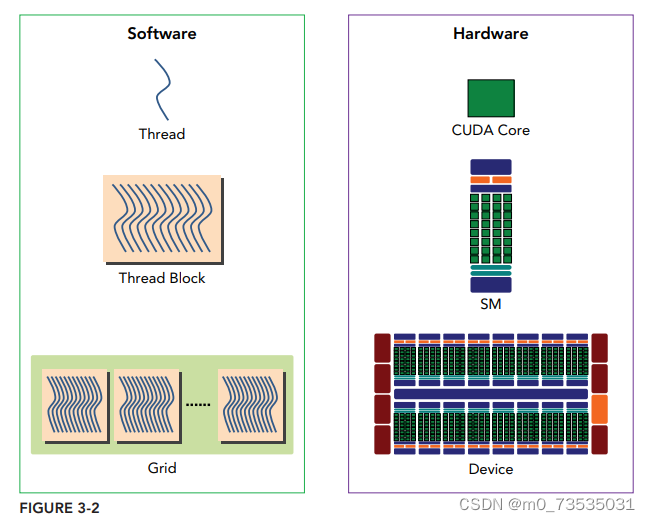 Software

Thread

Thread Block

......

Grid

Hardware

CUDA Core

SM

Device

FIGURE 3-2

CSDN @m0_73535031